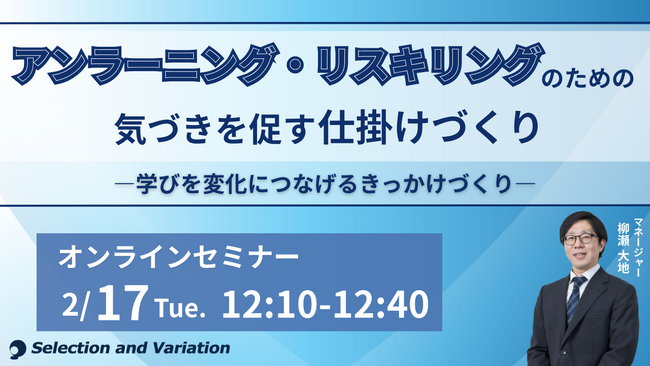 アンラーニング・リスキリングのための
気づきを促す仕掛けづくり
―学びを変化につなげるきっかけづくり―

オンラインセミナー
2/17 Tue. 12:10-12:40

マネージャー
柳瀬 大地

Selection and Variation